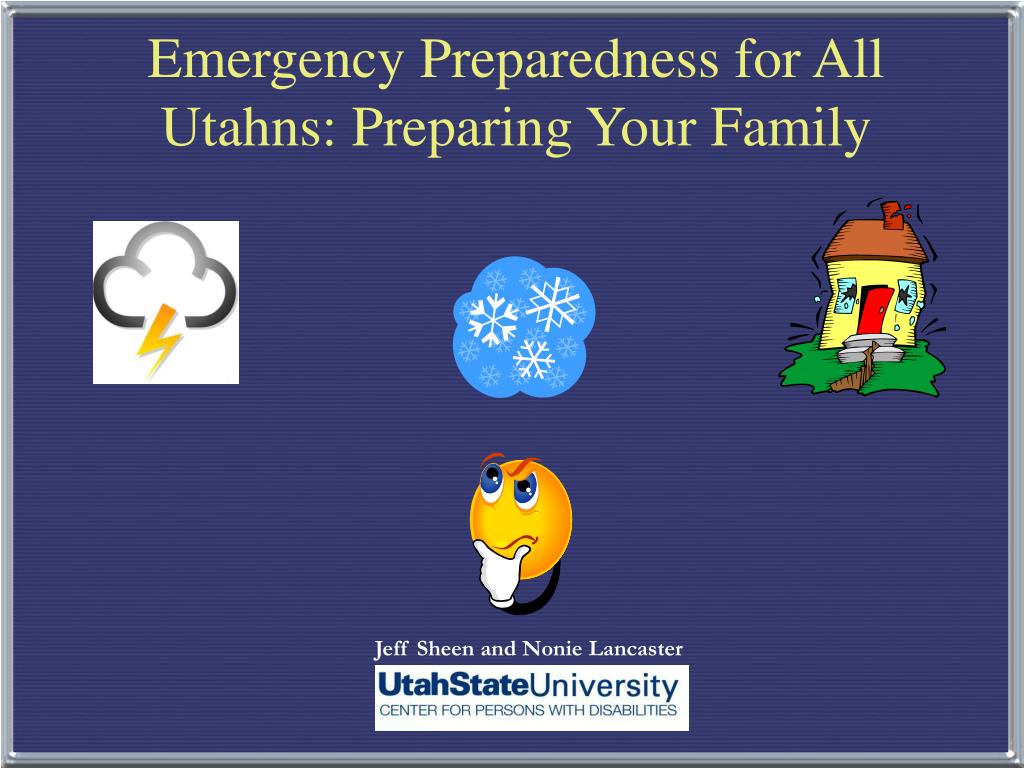 Emergency Preparedness for All Utahns: Preparing Your Family

Jeff Sheen and Nonie Lancaster

UtahStateUniversity
CENTER FOR PERSONS WITH DISABILITIES